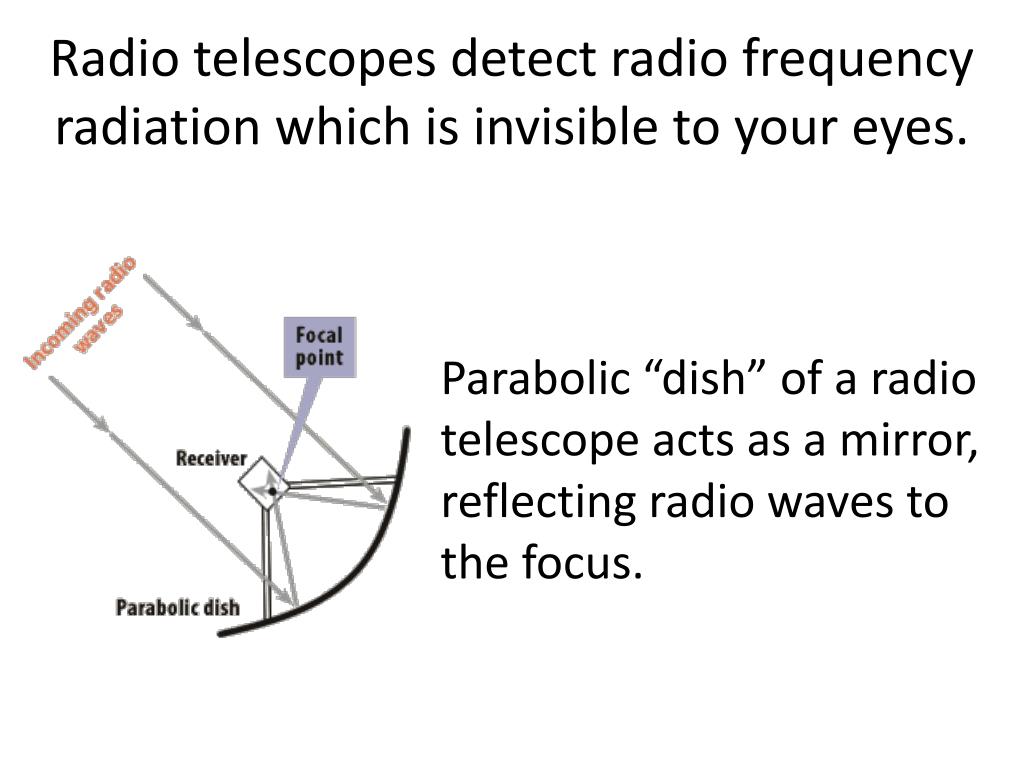 Radio telescopes detect radio frequency radiation which is invisible to your eyes.

Incoming radio waves

Focal point

Receiver

Parabolic dish

Parabolic “dish” of a radio telescope acts as a mirror, reflecting radio waves to the focus.